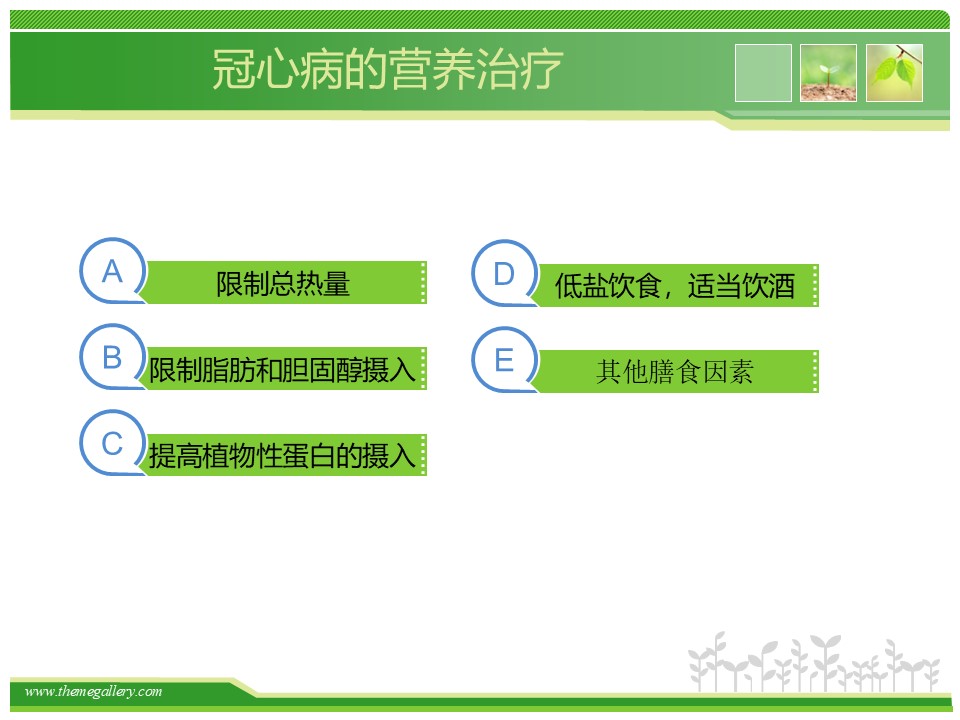 冠心病的营养治疗

A 限制总热量

B 限制脂肪和胆固醇摄入

C 提高植物性蛋白的摄入

D 低盐饮食，适当饮酒

E 其他膳食因素

www.themegallery.com